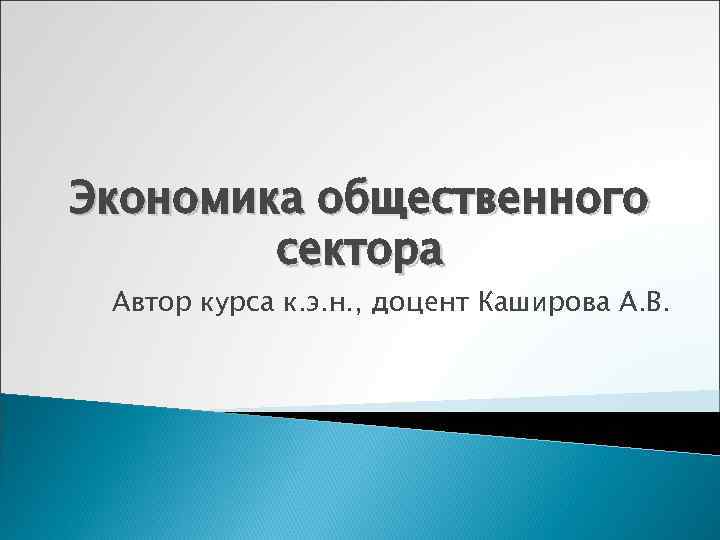 Экономика общественного сектора

Автор курса к.э.н., доцент Каширова А.В.